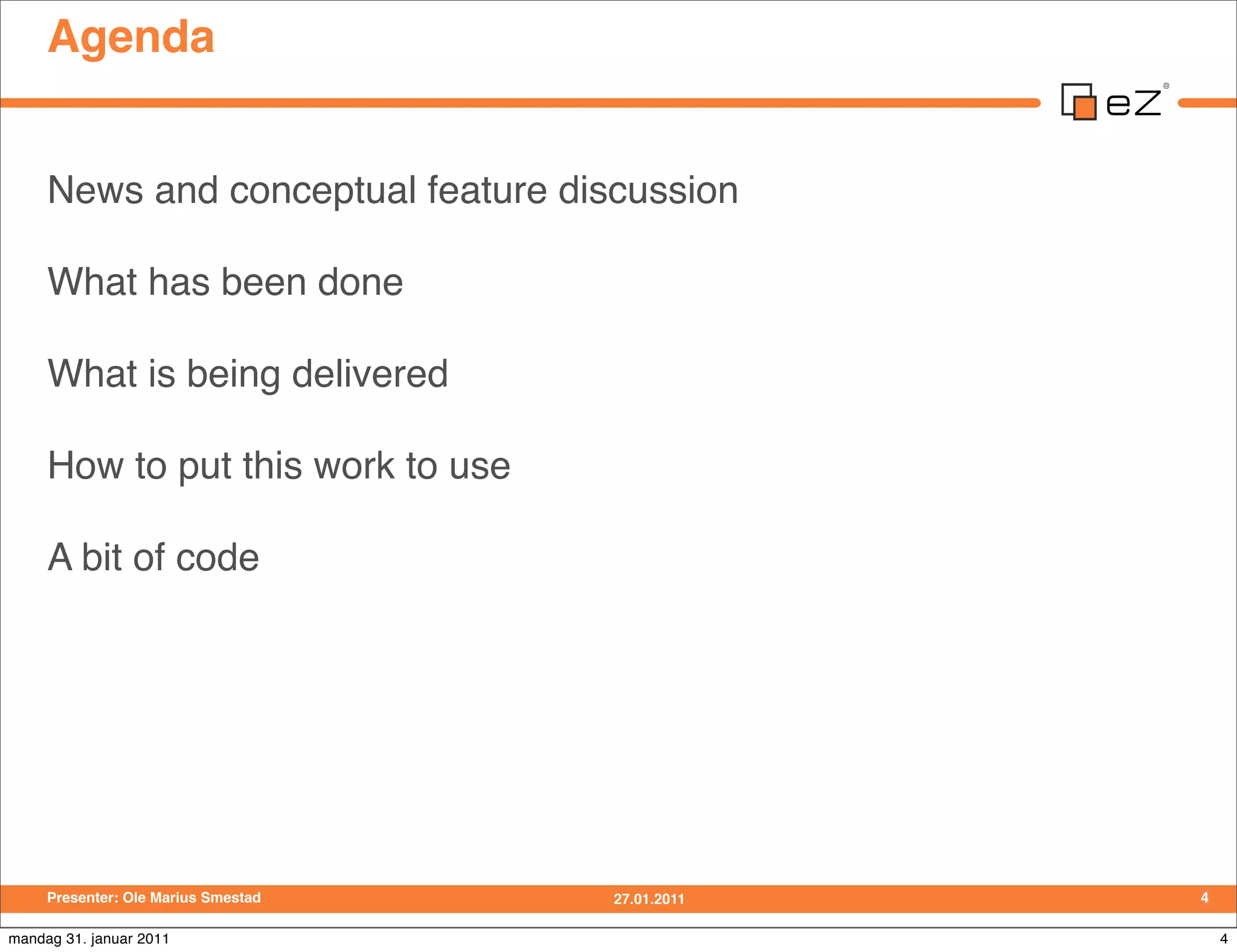 Agenda

eZ®

News and conceptual feature discussion

What has been done

What is being delivered

How to put this work to use

A bit of code

Presenter: Ole Marius Smestad 27.01.2011 4

mandag 31. januar 2011 4